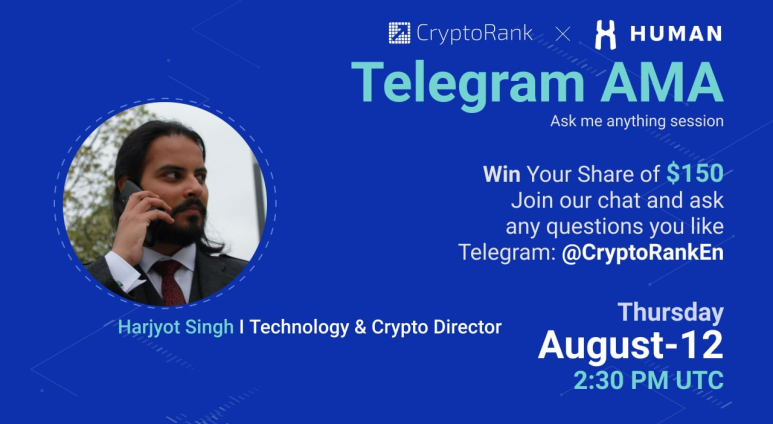 CryptoRank × HUMAN

Telegram AMA

Ask me anything session

Win Your Share of $150
Join our chat and ask any questions you like
Telegram: @CryptoRankEn

Harjyot Singh I Technology & Crypto Director

Thursday
August-12
2:30 PM UTC